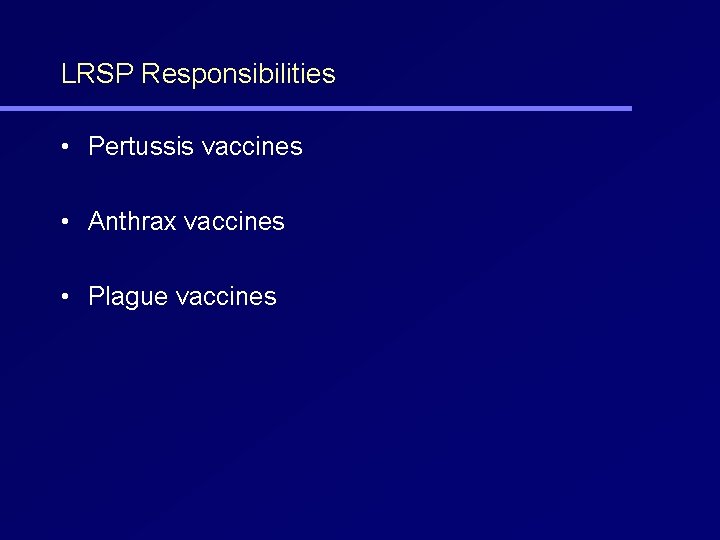 LRSP Responsibilities

• Pertussis vaccines

• Anthrax vaccines

• Plague vaccines